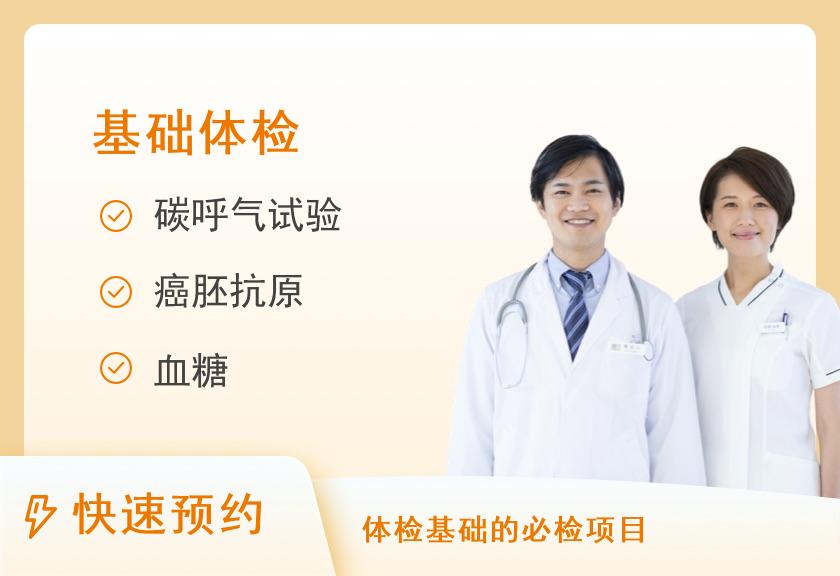 基础体检

碳呼气试验

癌胚抗原

血糖

快速预约

体检基础的必检项目